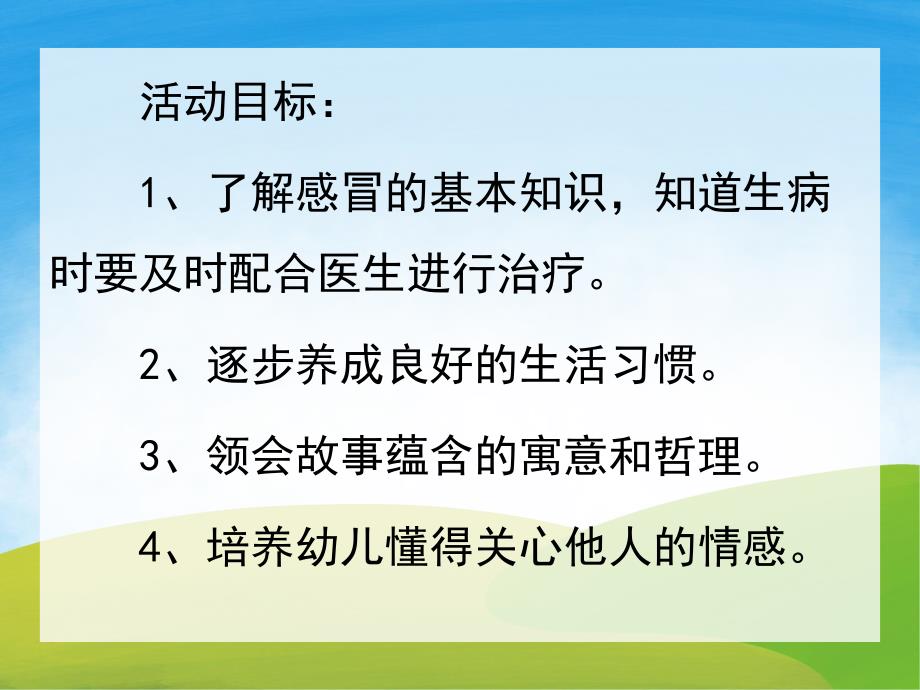 活动目标：

1、了解感冒的基本知识，知道生病时要及时配合医生进行治疗。

2、逐步养成良好的生活习惯。

3、领会故事蕴含的寓意和哲理。

4、培养幼儿懂得关心他人的情感。